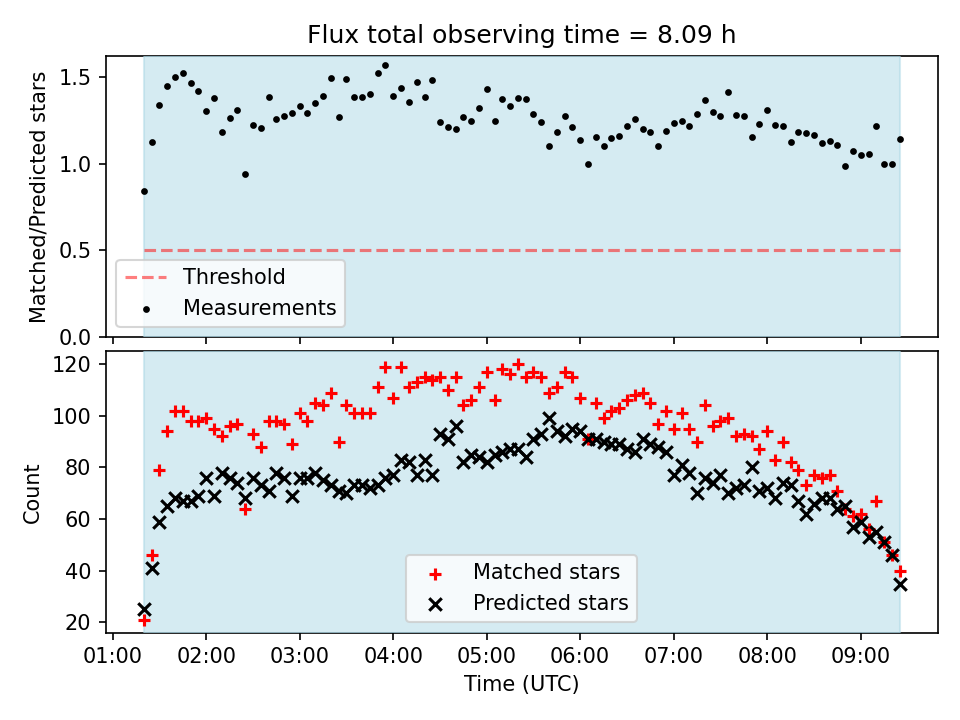 Flux total observing time = 8.09 h

Matched/Predicted stars

1.5
1.0
0.5
0.0

Threshold
Measurements

Count

120
100
80
60
40
20

Matched stars
Predicted stars

01:00 02:00 03:00 04:00 05:00 06:00 07:00 08:00 09:00

Time (UTC)